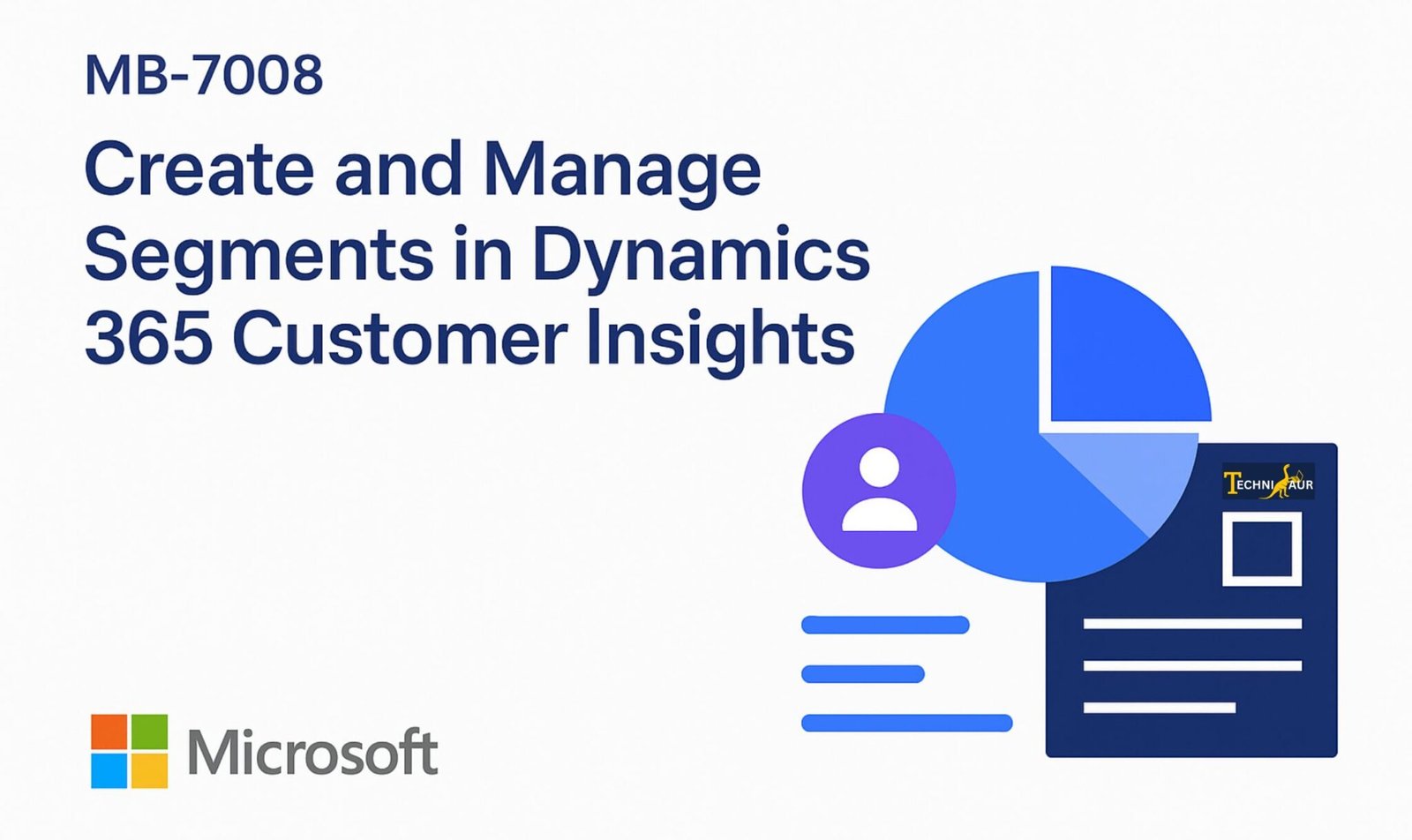 MB-7008

Create and Manage Segments in Dynamics 365 Customer Insights

TECHNI AUR

Microsoft